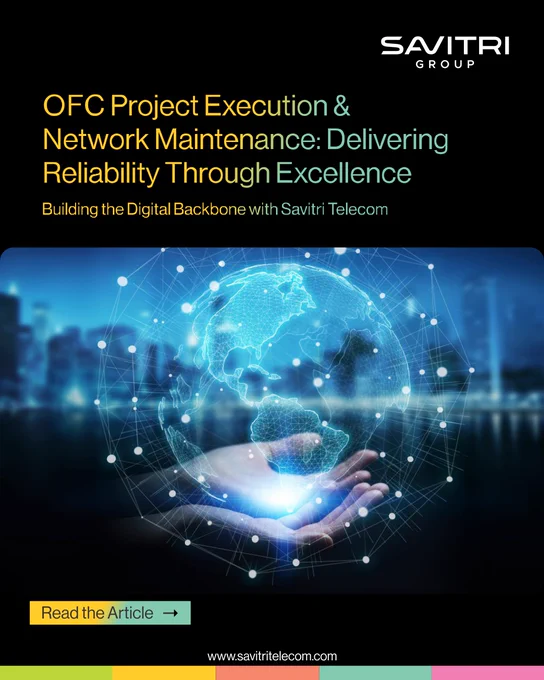 SAVITRI
GROUP

OFC Project Execution & Network Maintenance: Delivering Reliability Through Excellence

Building the Digital Backbone with Savitri Telecom

Read the Article →

www.savitritelecom.com